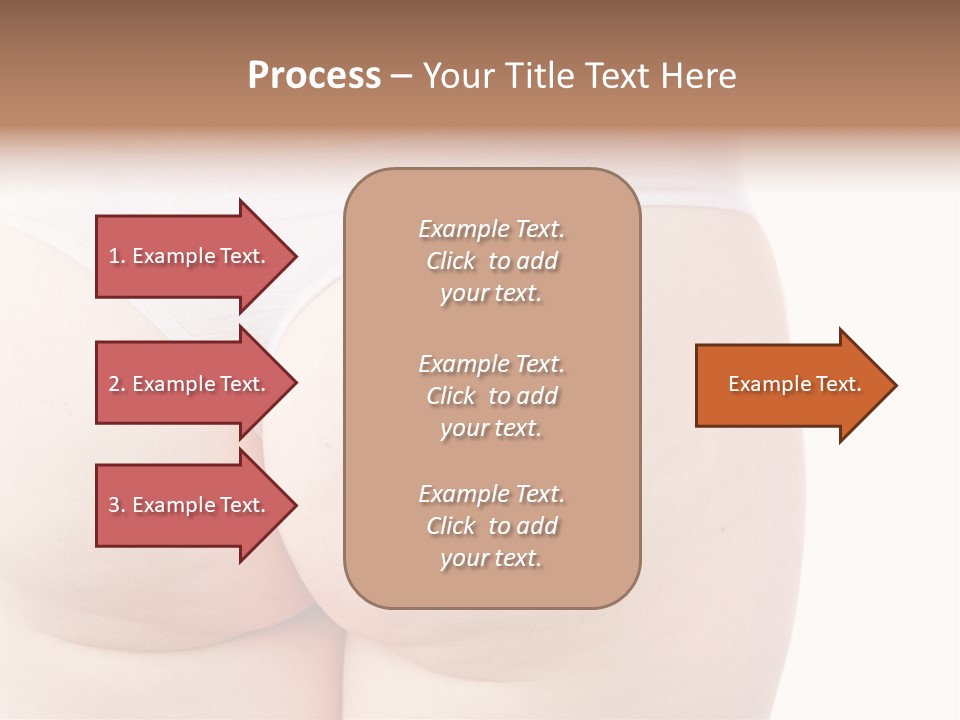 Process – Your Title Text Here

1. Example Text.

2. Example Text.

3. Example Text.

Example Text. Click to add your text.

Example Text. Click to add your text.

Example Text. Click to add your text.

Example Text.